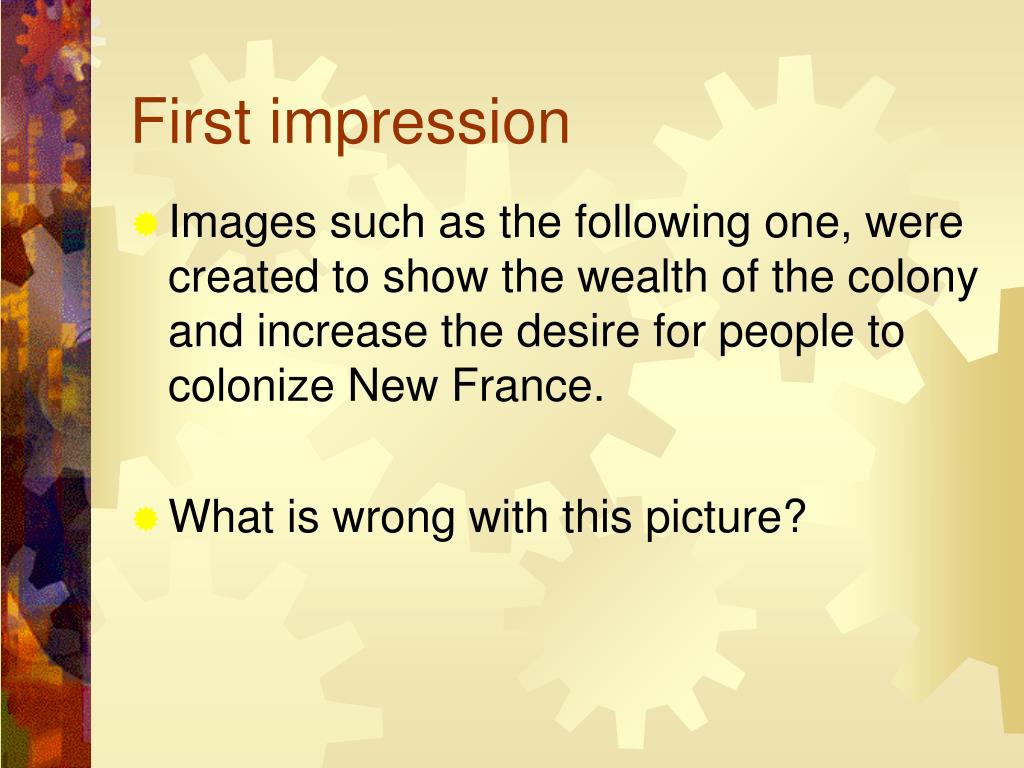 First impression

Images such as the following one, were created to show the wealth of the colony and increase the desire for people to colonize New France.

What is wrong with this picture?